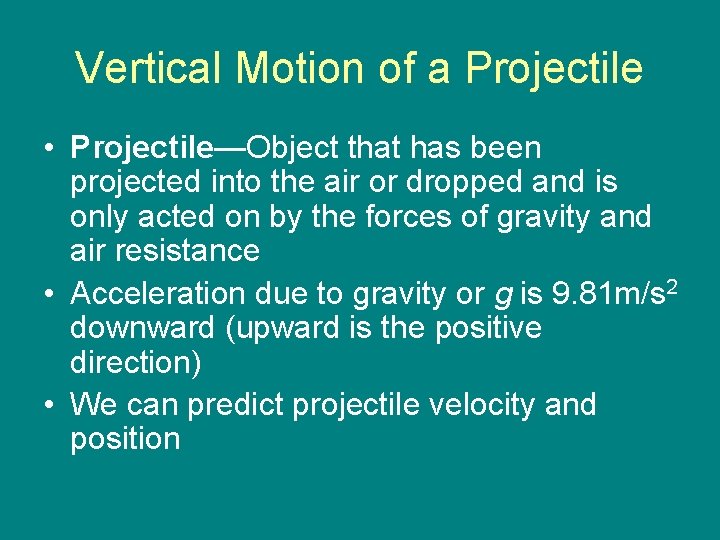 Vertical Motion of a Projectile

• Projectile—Object that has been projected into the air or dropped and is only acted on by the forces of gravity and air resistance

• Acceleration due to gravity or $g$ is 9.81m/s$^2$ downward (upward is the positive direction)

• We can predict projectile velocity and position